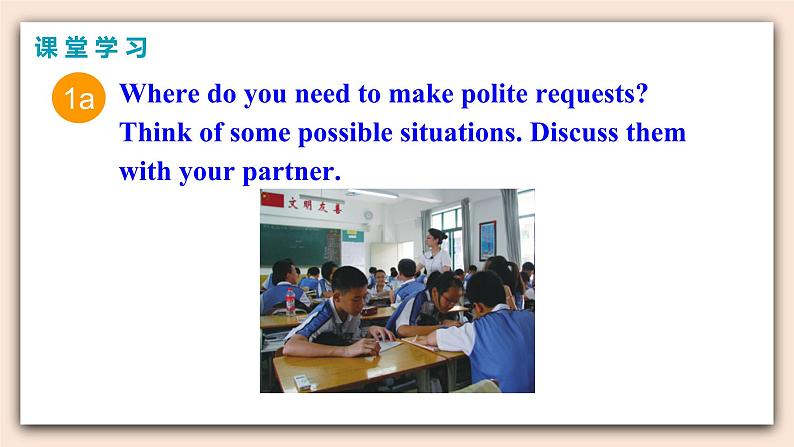 课堂学习

1a Where do you need to make polite requests? Think of some possible situations. Discuss them with your partner.

文明友善